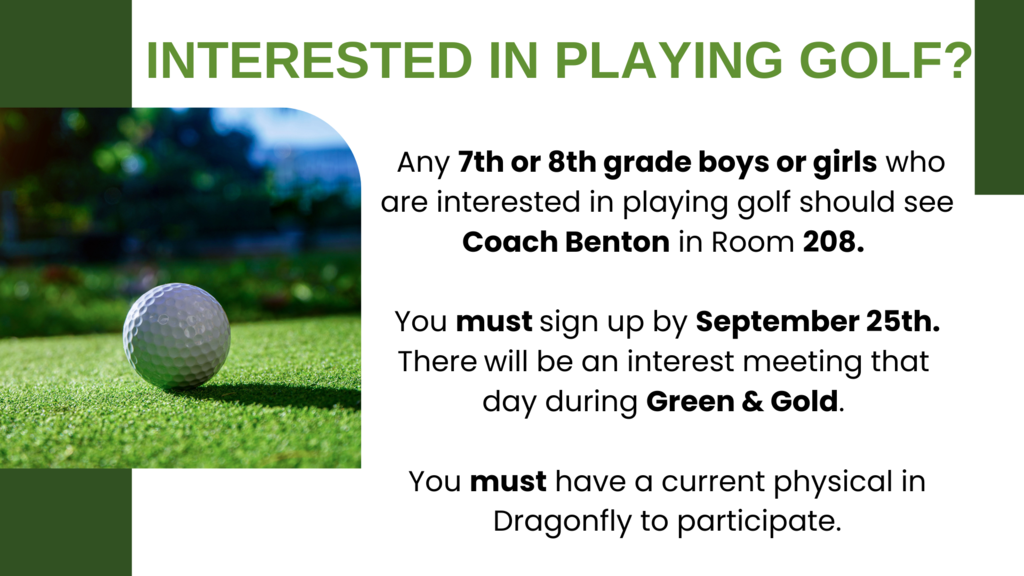 INTERESTED IN PLAYING GOLF?

Any 7th or 8th grade boys or girls who are interested in playing golf should see Coach Benton in Room 208.

You must sign up by September 25th. There will be an interest meeting that day during Green & Gold.

You must have a current physical in Dragonfly to participate.